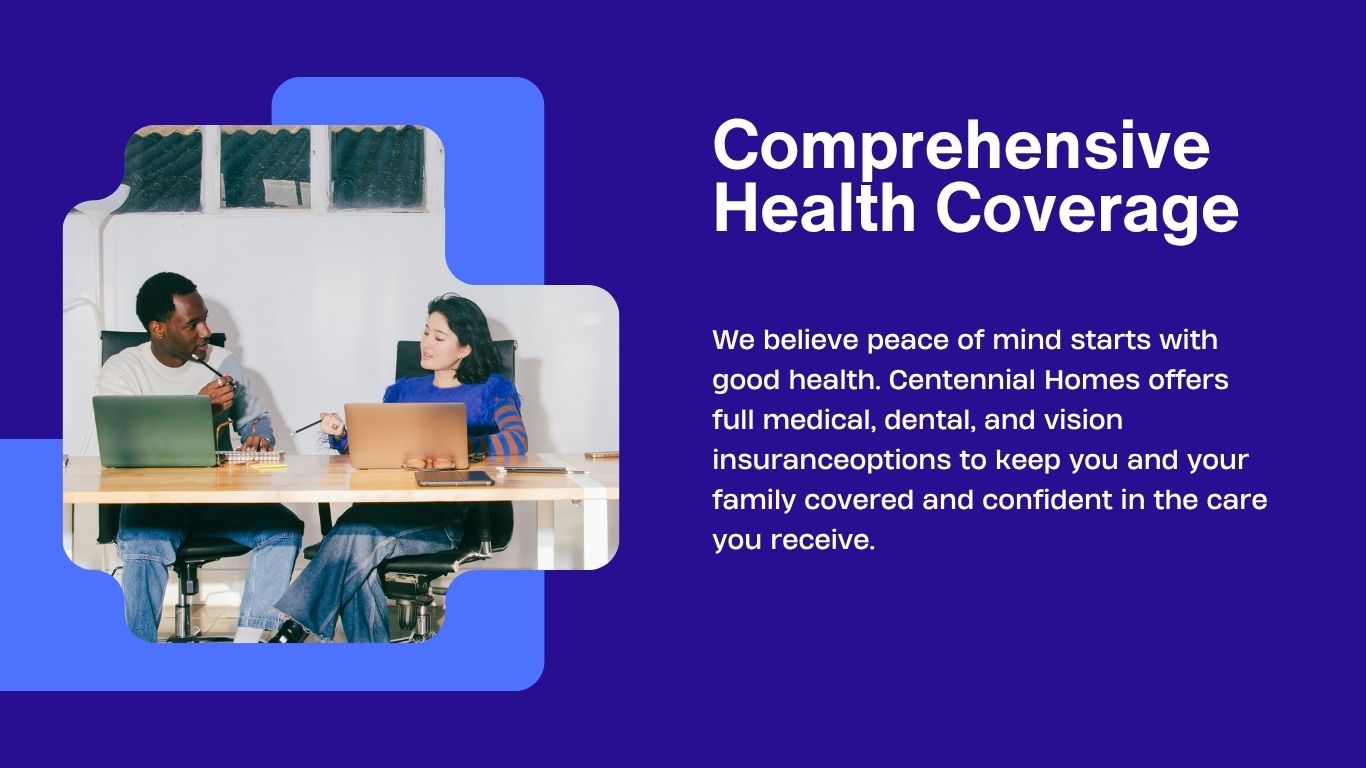 Comprehensive Health Coverage

We believe peace of mind starts with good health. Centennial Homes offers full medical, dental, and vision insuranceoptions to keep you and your family covered and confident in the care you receive.